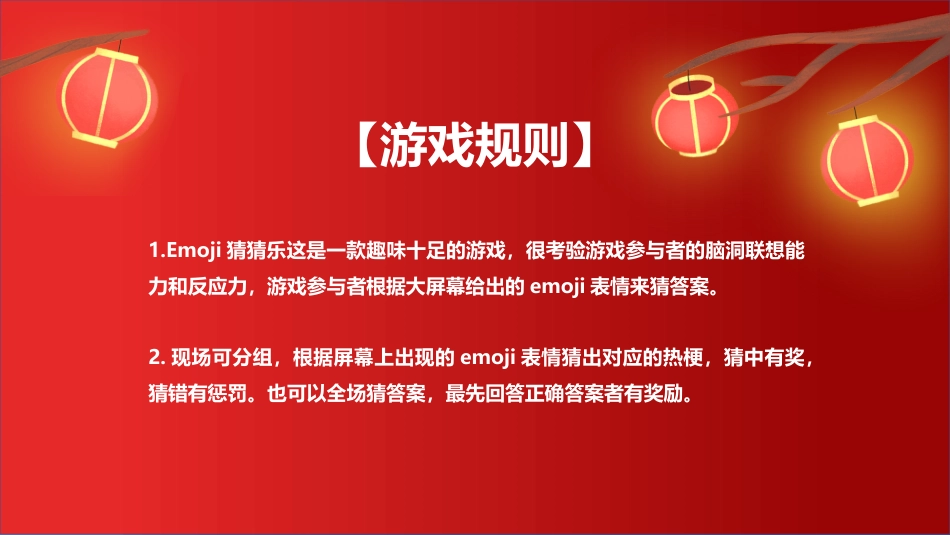 【游戏规则】

1.Emoji 猜猜乐这是一款趣味十足的游戏，很考验游戏参与者的脑洞联想能力和反应力，游戏参与者根据大屏幕给出的 emoji 表情来猜答案。

2. 现场可分组，根据屏幕上出现的 emoji 表情猜出对应的热梗，猜中有奖，猜错有惩罚。也可以全场猜答案，最先回答正确答案者有奖励。